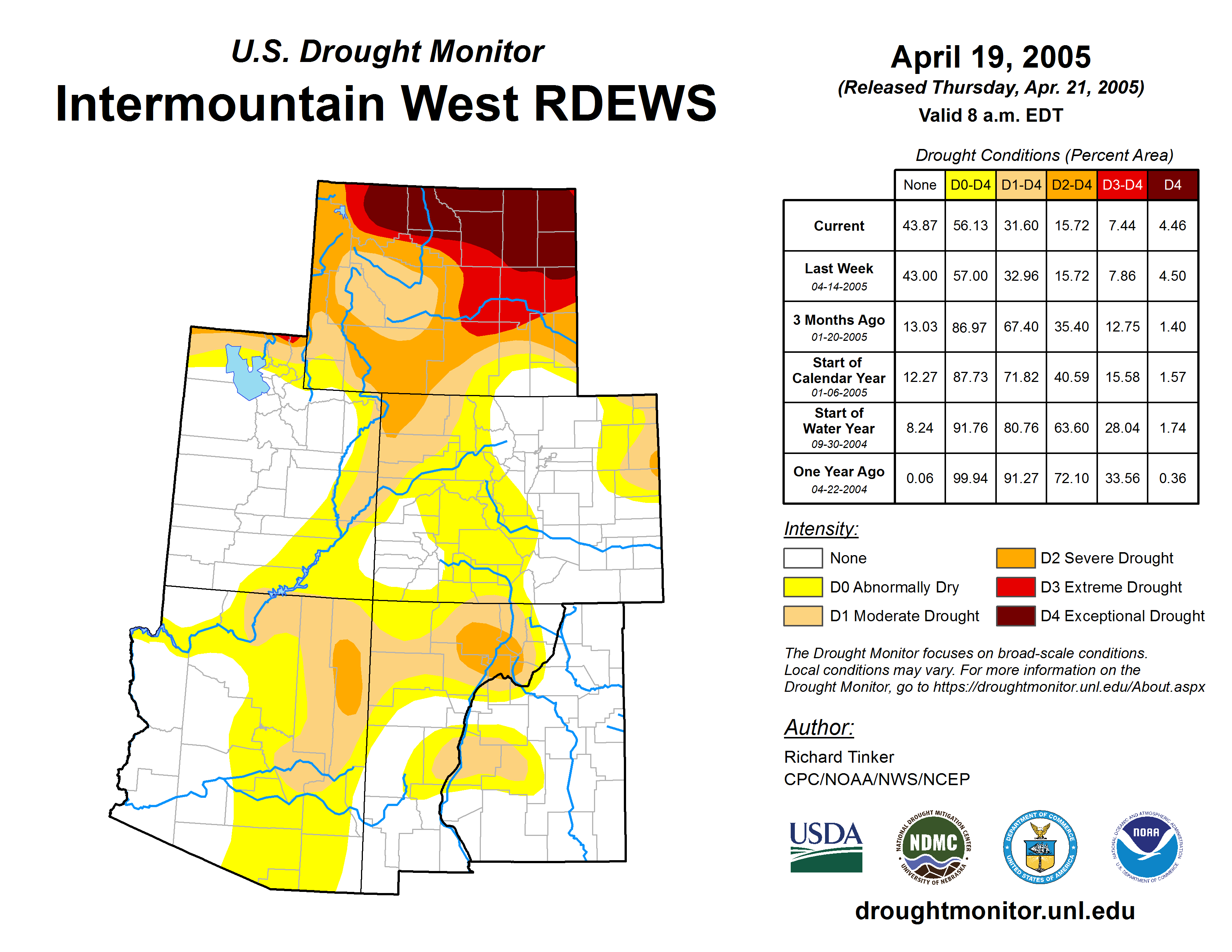 U.S. Drought Monitor
Intermountain West RDEWS

April 19, 2005
(Released Thursday, Apr. 21, 2005)
Valid 8 a.m. EDT

Drought Conditions (Percent Area)

| | None | D0-D4 | D1-D4 | D2-D4 | D3-D4 | D4 |
|---|---|---|---|---|---|---|
| Current | 43.87 | 56.13 | 31.60 | 15.72 | 7.44 | 4.46 |
| Last Week 04-14-2005 | 43.00 | 57.00 | 32.96 | 15.72 | 7.86 | 4.50 |
| 3 Months Ago 01-20-2005 | 13.03 | 86.97 | 67.40 | 35.40 | 12.75 | 1.40 |
| Start of Calendar Year 01-06-2005 | 12.27 | 87.73 | 71.82 | 40.59 | 15.58 | 1.57 |
| Start of Water Year 09-30-2004 | 8.24 | 91.76 | 80.76 | 63.60 | 28.04 | 1.74 |
| One Year Ago 04-22-2004 | 0.06 | 99.94 | 91.27 | 72.10 | 33.56 | 0.36 |

Intensity:
None
D0 Abnormally Dry
D1 Moderate Drought
D2 Severe Drought
D3 Extreme Drought
D4 Exceptional Drought

The Drought Monitor focuses on broad-scale conditions. Local conditions may vary. For more information on the Drought Monitor, go to https://droughtmonitor.unl.edu/About.aspx

Author:
Richard Tinker
CPC/NOAA/NWS/NCEP

USDA
NATIONAL DROUGHT MITIGATION CENTER NDMC UNIVERSITY OF NEBRASKA
DEPARTMENT OF COMMERCE UNITED STATES OF AMERICA
NATIONAL OCEANIC AND ATMOSPHERIC ADMINISTRATION NOAA U.S. DEPARTMENT OF COMMERCE

droughtmonitor.unl.edu